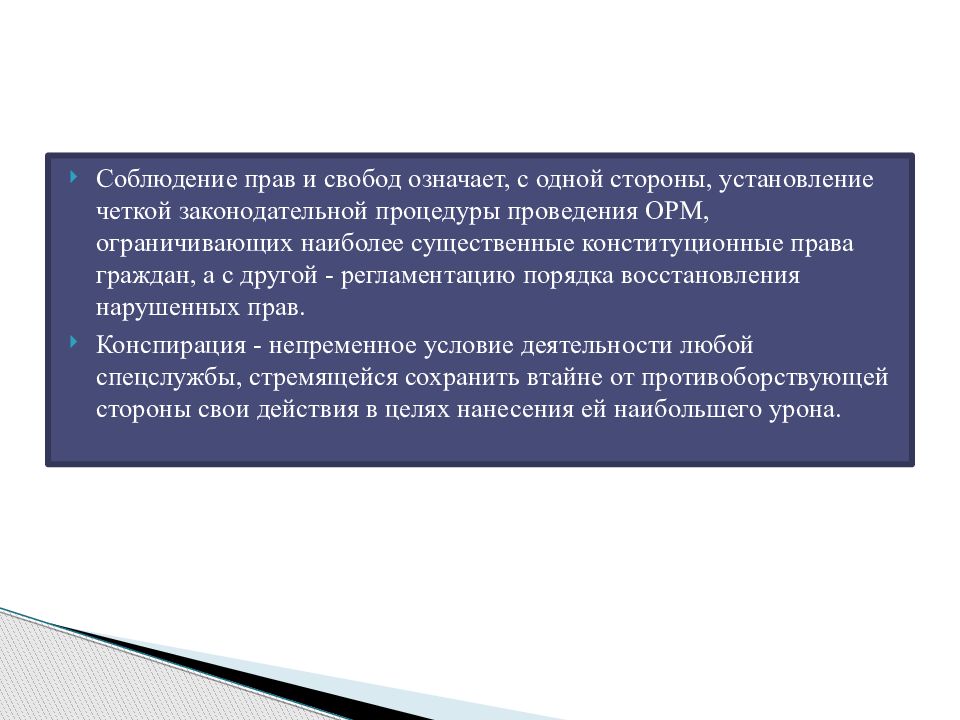 Соблюдение прав и свобод означает, с одной стороны, установление четкой законодательной процедуры проведения ОРМ, ограничивающих наиболее существенные конституционные права граждан, а с другой - регламентацию порядка восстановления нарушенных прав.

Конспирация - непременное условие деятельности любой спецслужбы, стремящейся сохранить втайне от противоборствующей стороны свои действия в целях нанесения ей наибольшего урона.